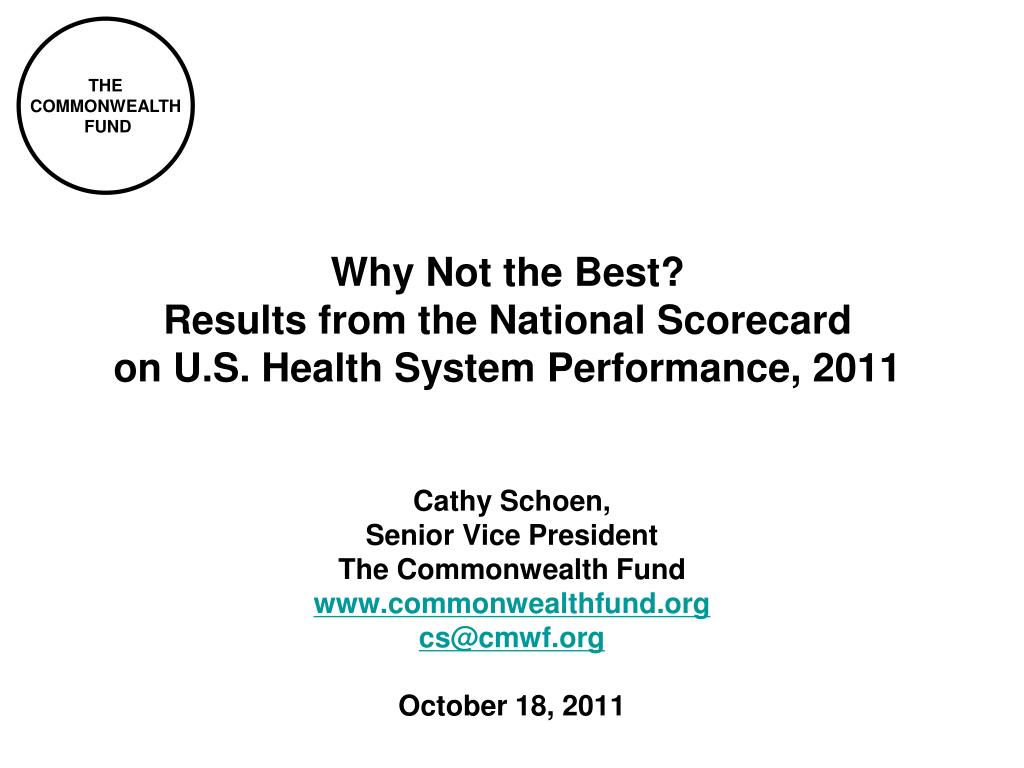 THE COMMONWEALTH FUND

Why Not the Best?
Results from the National Scorecard on U.S. Health System Performance, 2011

Cathy Schoen,
Senior Vice President
The Commonwealth Fund
www.commonwealthfund.org
cs@cmwf.org

October 18, 2011